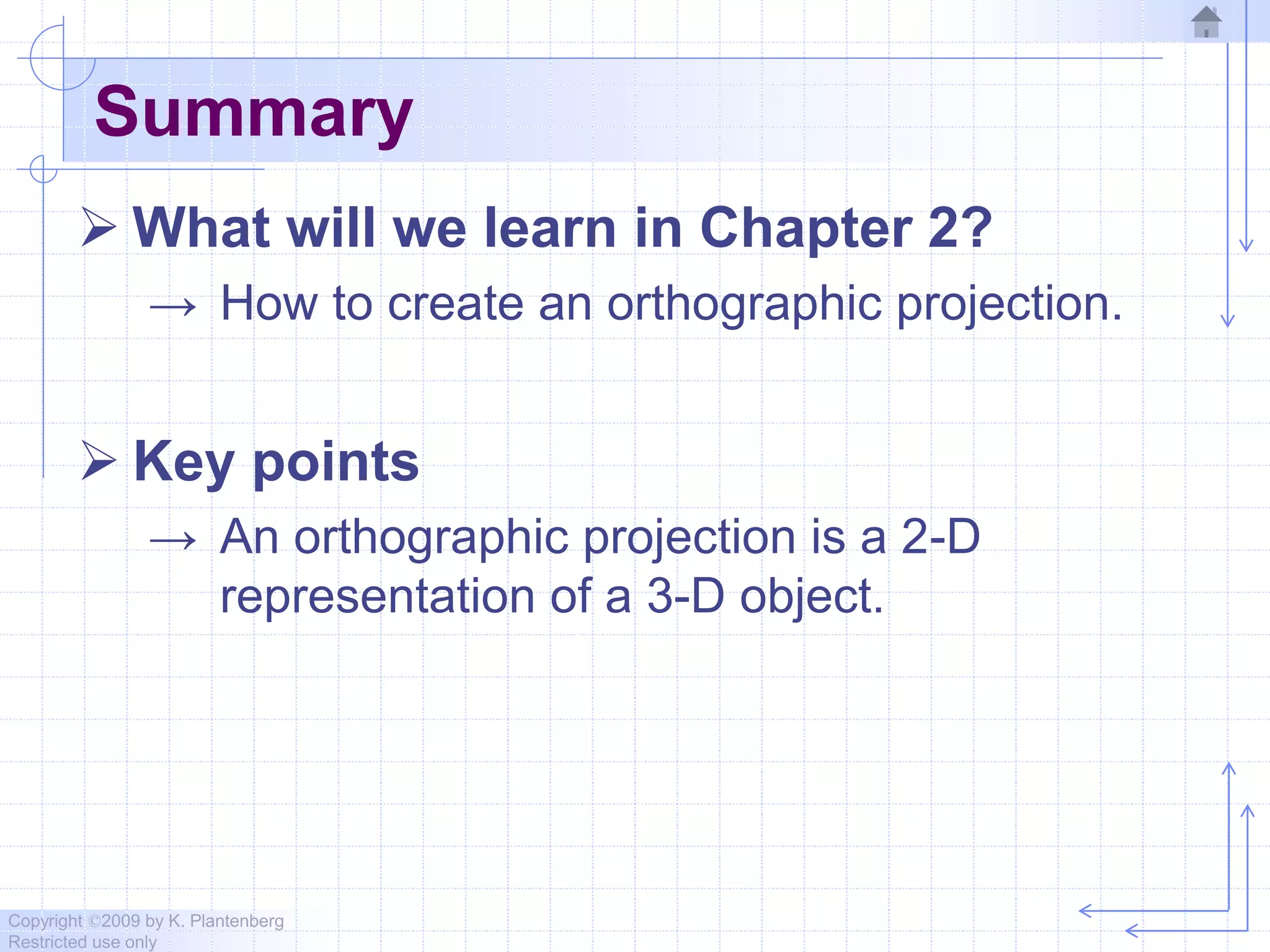 Summary

➢ What will we learn in Chapter 2?

→ How to create an orthographic projection.

➢ Key points

→ An orthographic projection is a 2-D representation of a 3-D object.

Copyright ©2009 by K. Plantenberg
Restricted use only